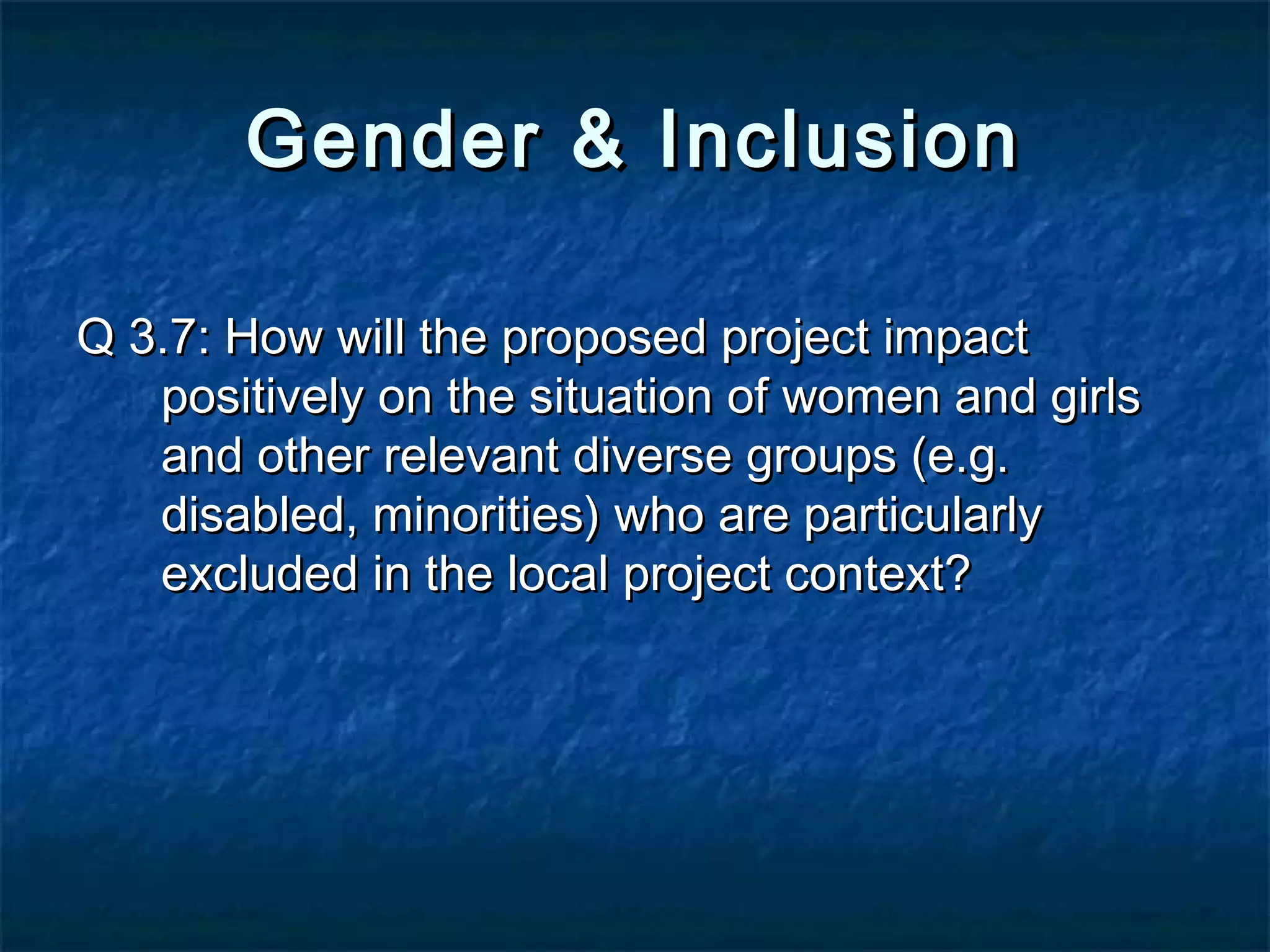 Gender & Inclusion

Q 3.7: How will the proposed project impact positively on the situation of women and girls and other relevant diverse groups (e.g. disabled, minorities) who are particularly excluded in the local project context?